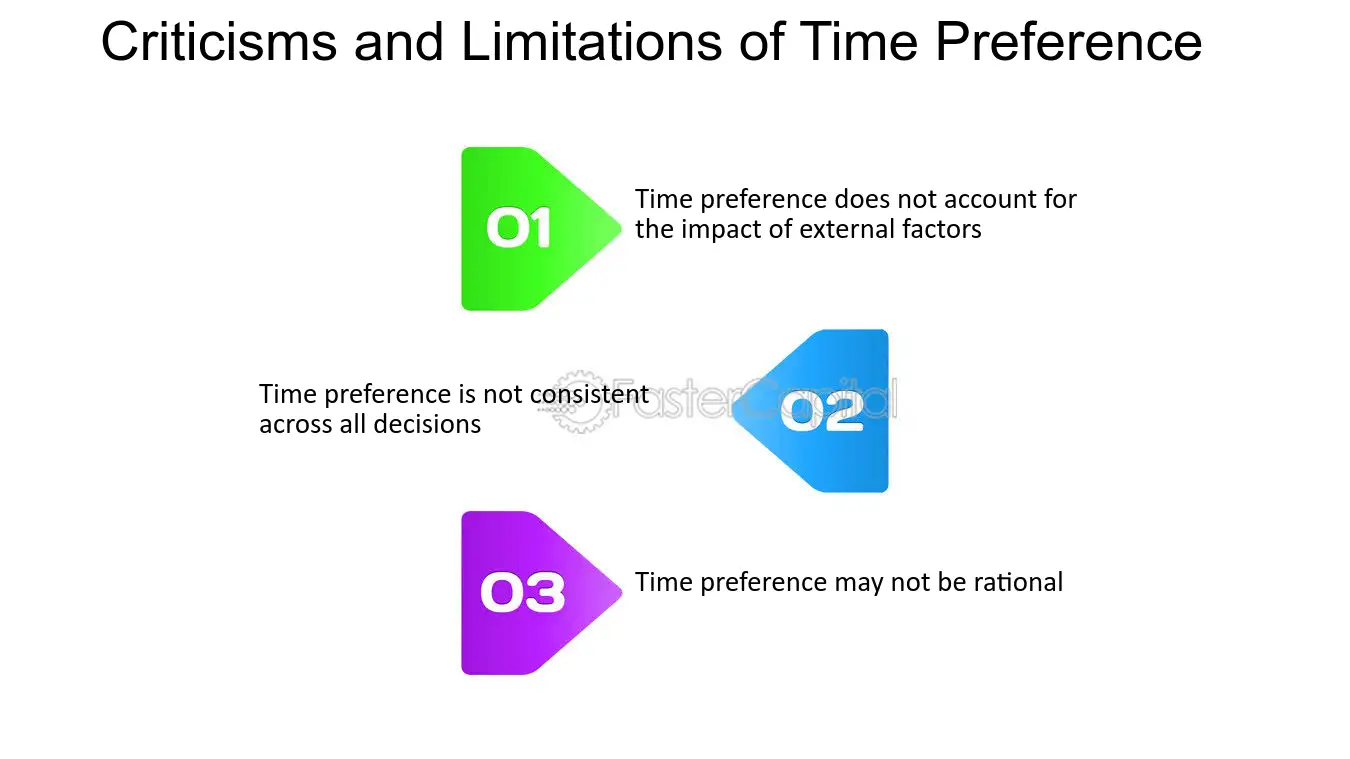 Criticisms and Limitations of Time Preference

01

Time preference does not account for the impact of external factors

Time preference is not consistent across all decisions

02

03

Time preference may not be rational

FasterCapital